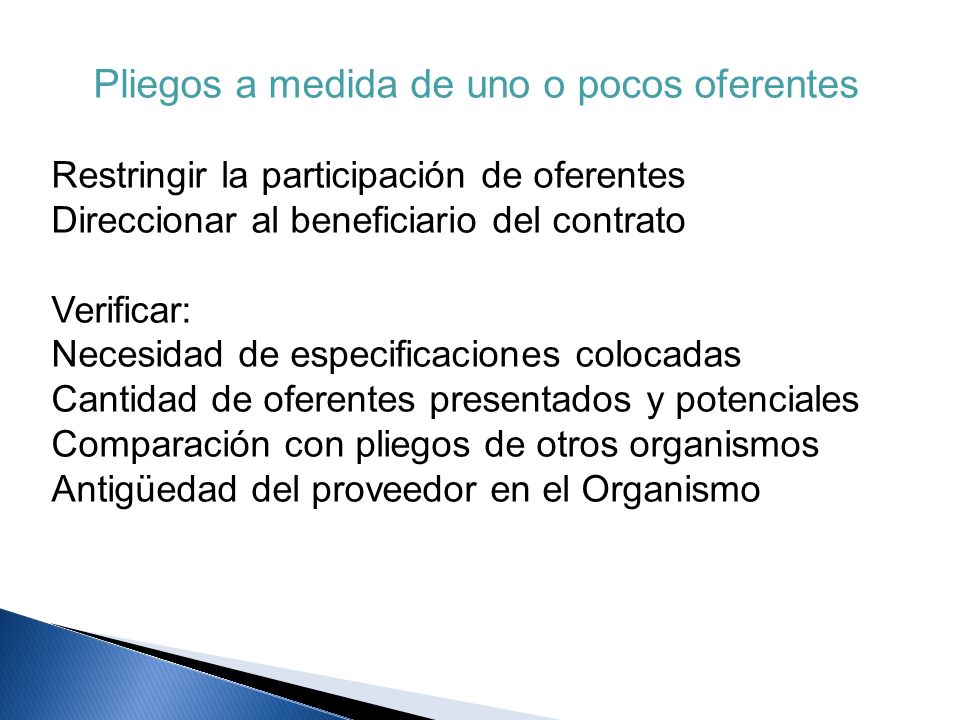 Pliegos a medida de uno o pocos oferentes

Restringir la participación de oferentes
Direccionar al beneficiario del contrato

Verificar:
Necesidad de especificaciones colocadas
Cantidad de oferentes presentados y potenciales
Comparación con pliegos de otros organismos
Antigüedad del proveedor en el Organismo